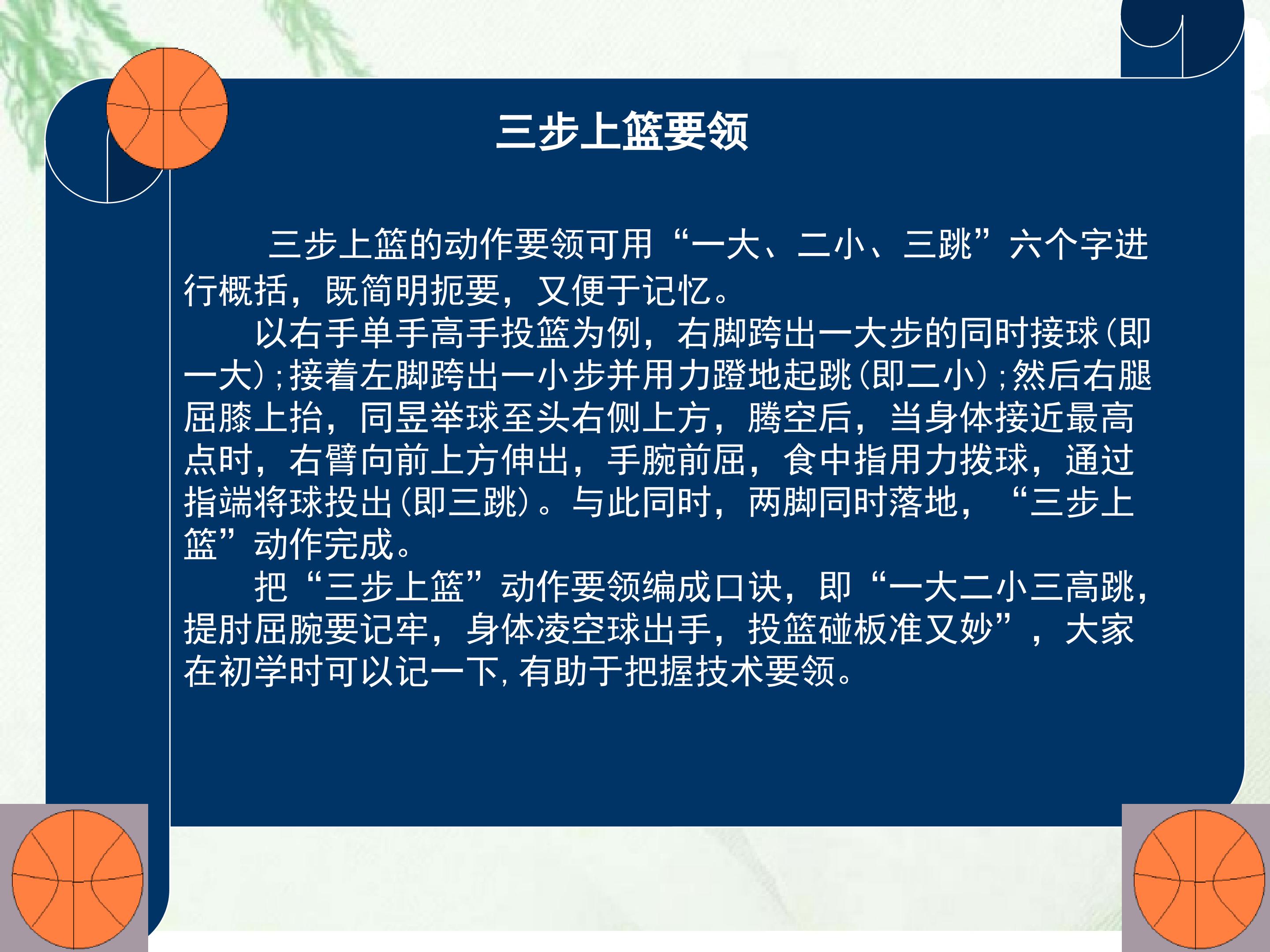 三步上篮要领

三步上篮的动作要领可用“一大、二小、三跳”六个字进行概括，既简明扼要，又便于记忆。

以右手单手高手投篮为例，右脚跨出一大步的同时接球(即一大)；接着左脚跨出一小步并用力蹬地起跳(即二小)；然后右腿屈膝上抬，同昱举球至头右侧上方，腾空后，当身体接近最高点时，右臂向前上方伸出，手腕前屈，食中指用力拨球，通过指端将球投出(即三跳)。与此同时，两脚同时落地，“三步上篮”动作完成。

把“三步上篮”动作要领编成口诀，即“一大二小三高跳，提肘屈腕要记牢，身体凌空球出手，投篮碰板准又妙”，大家在初学时可以记一下，有助于把握技术要领。